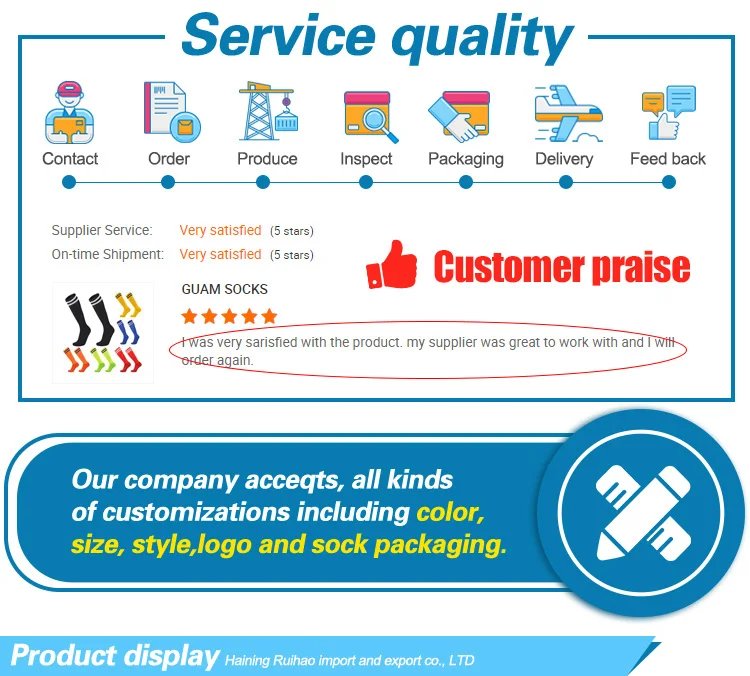 Service quality

Contact Order Produce Inspect Packaging Delivery Feed back

Supplier Service: Very satisfied (5 stars)
On-time Shipment: Very satisfied (5 stars)

Customer praise

GUAM SOCKS

I was very sarisfied with the product. my supplier was great to work with and I will order again.

Our company acceqts, all kinds of customizations including color, size, style,logo and sock packaging.

Product display Haining Ruihao import and export co., LTD